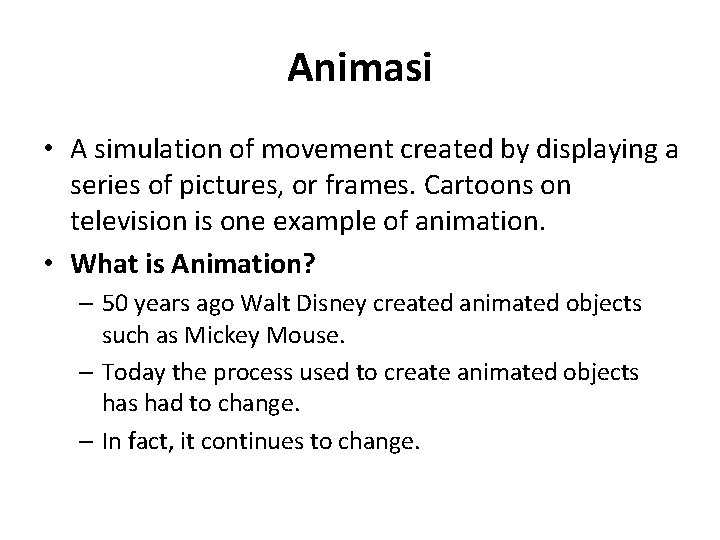 Animasi

• A simulation of movement created by displaying a series of pictures, or frames. Cartoons on television is one example of animation.

• What is Animation?

– 50 years ago Walt Disney created animated objects such as Mickey Mouse.

– Today the process used to create animated objects has had to change.

– In fact, it continues to change.